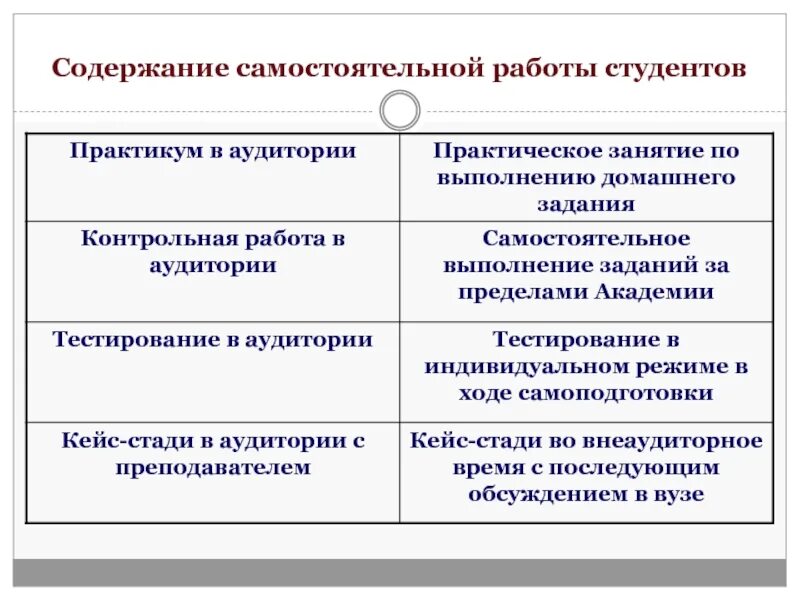 Содержание самостоятельной работы студентов

| Практикум в аудитории | Практическое занятие по выполнению домашнего задания |
|---|---|
| Контрольная работа в аудитории | Самостоятельное выполнение заданий за пределами Академии |
| Тестирование в аудитории | Тестирование в индивидуальном режиме в ходе самоподготовки |
| Кейс-стади в аудитории с преподавателем | Кейс-стади во внеаудиторное время с последующим обсуждением в вузе |